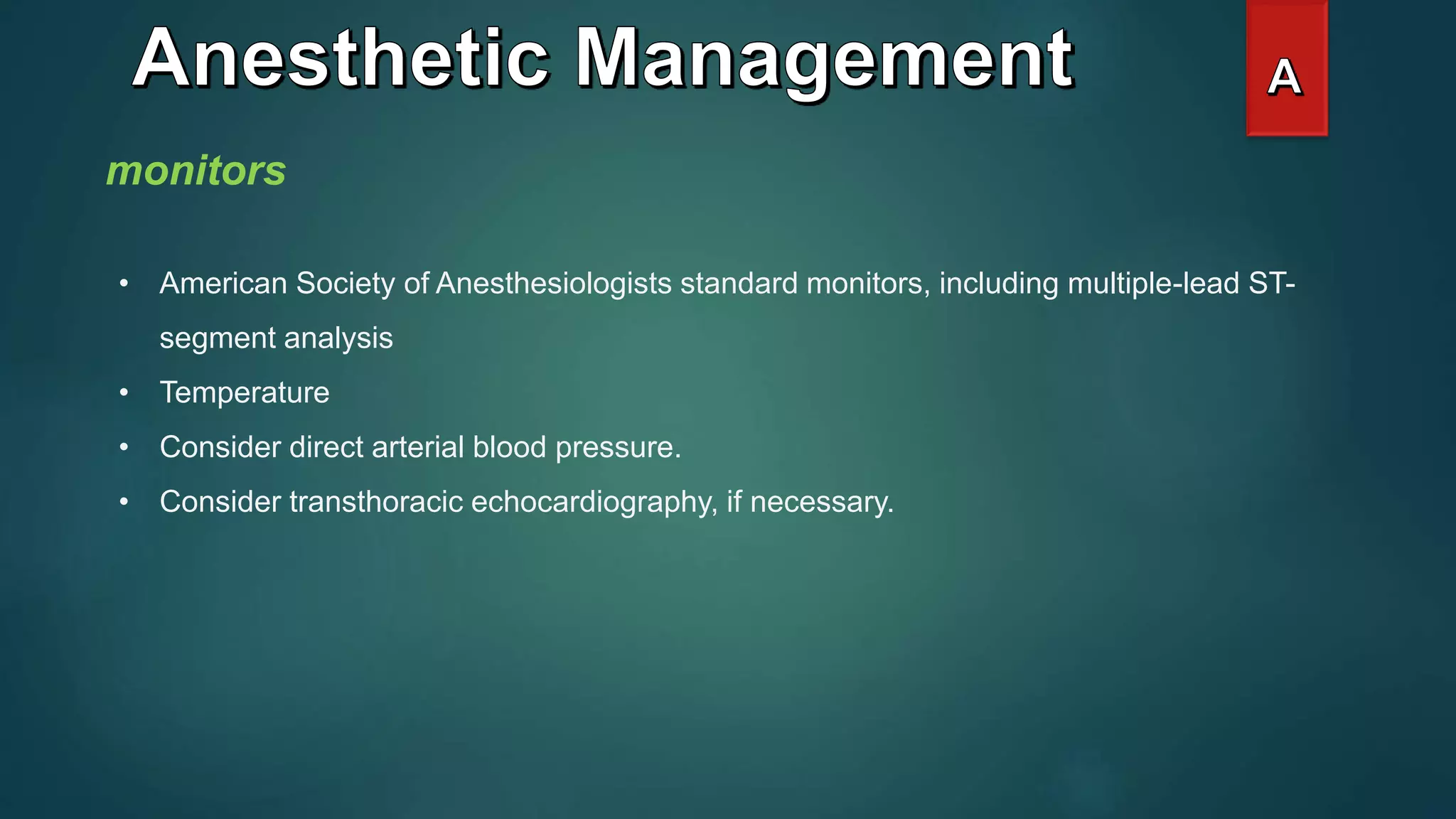 Anesthetic Management

A

monitors

• American Society of Anesthesiologists standard monitors, including multiple-lead ST-segment analysis
• Temperature
• Consider direct arterial blood pressure.
• Consider transthoracic echocardiography, if necessary.